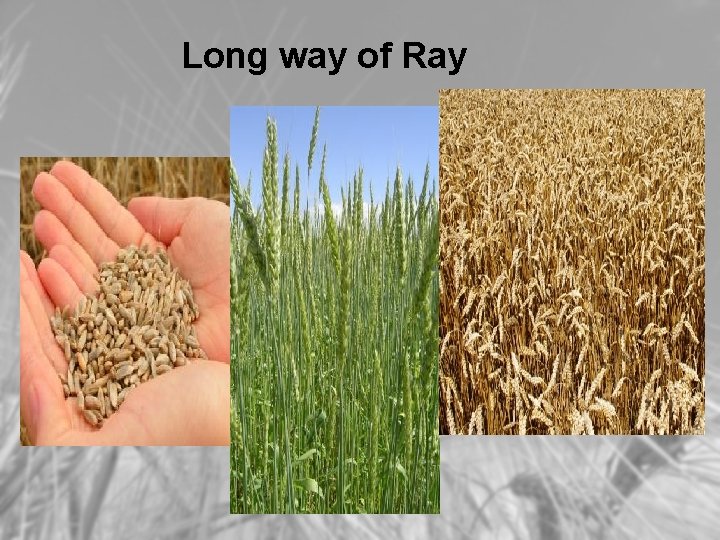 Long way of Ray